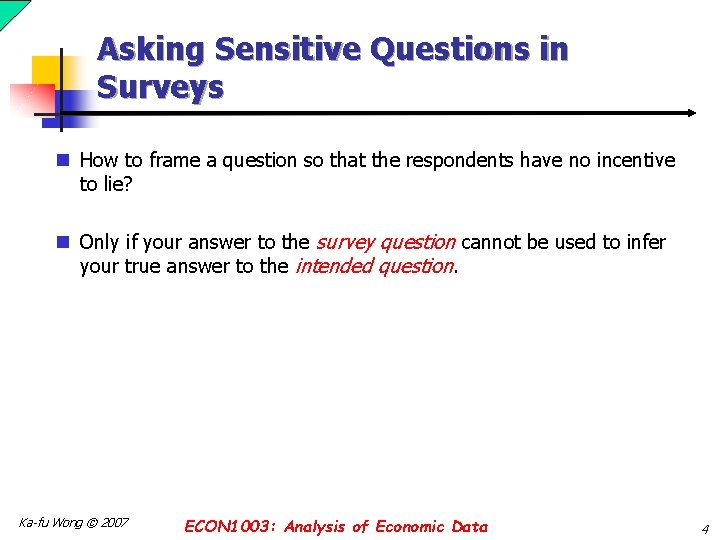 Asking Sensitive Questions in Surveys

How to frame a question so that the respondents have no incentive to lie?

Only if your answer to the survey question cannot be used to infer your true answer to the intended question.

Ka-fu Wong © 2007

ECON1003: Analysis of Economic Data

4